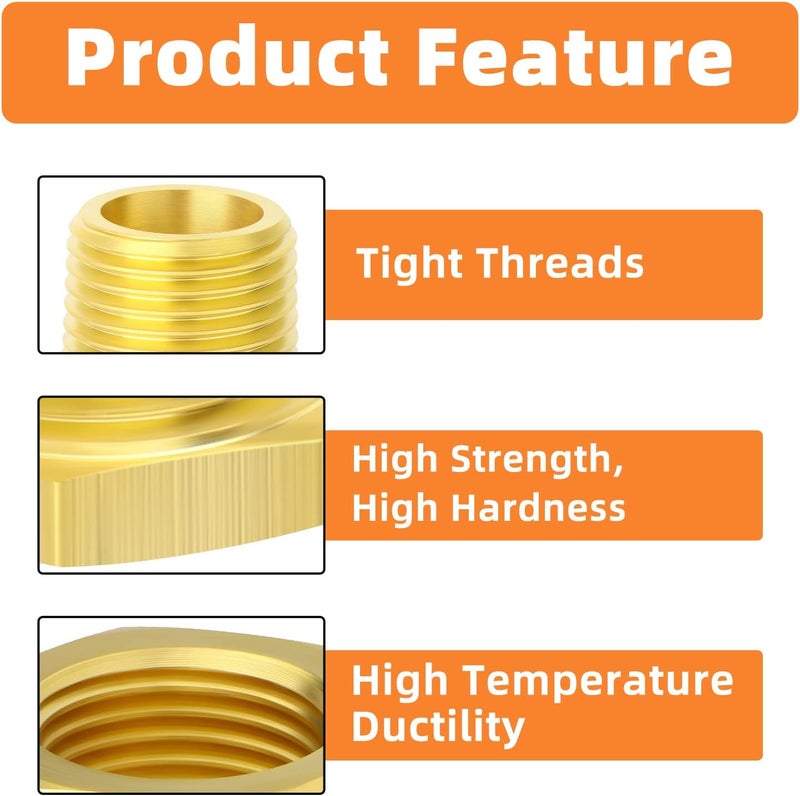 Product Feature

Tight Threads

High Strength,
High Hardness

High Temperature
Ductility